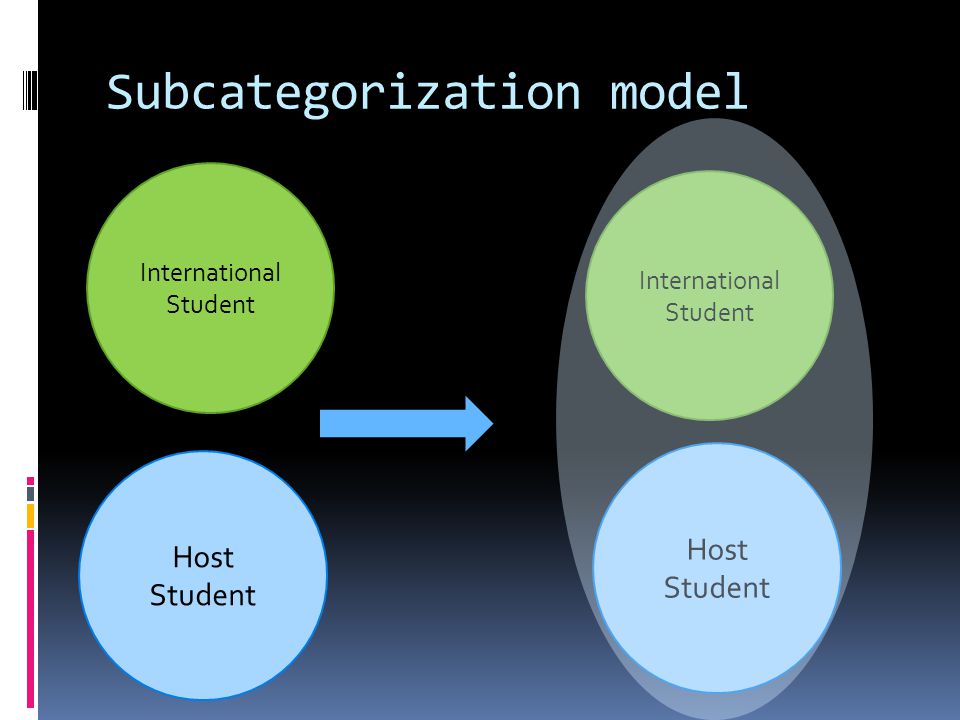 Subcategorization model

International Student

Host Student

International Student

Host Student